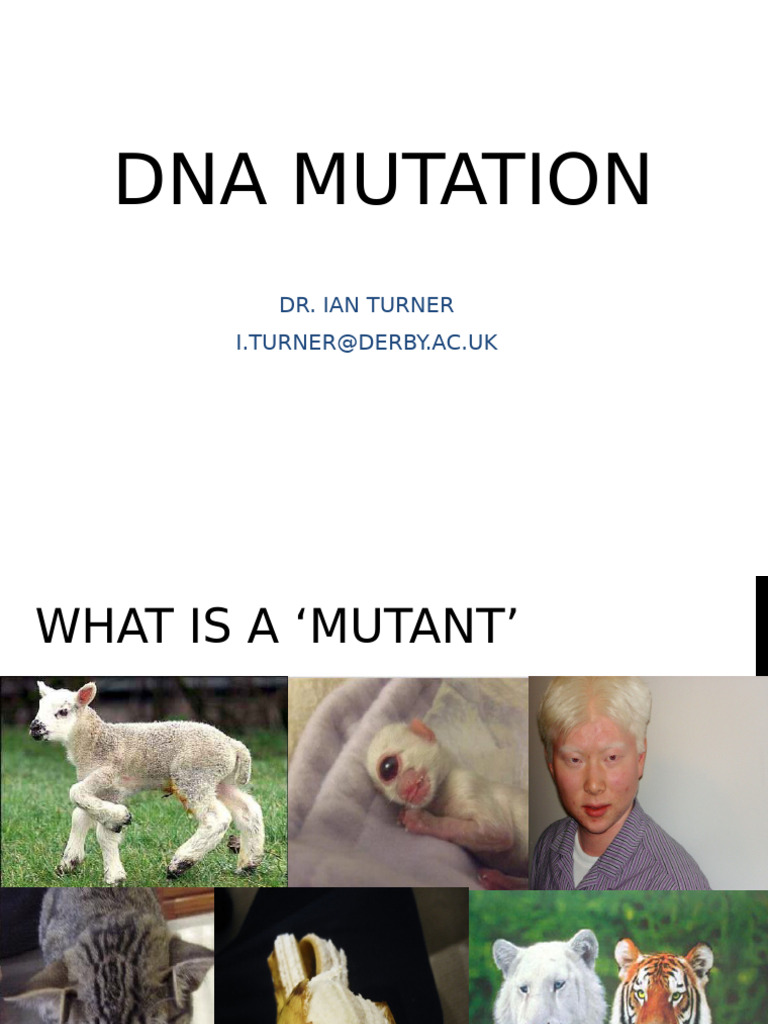 DNA MUTATION

DR. IAN TURNER
I.TURNER@DERBY.AC.UK

WHAT IS A ‘MUTANT’